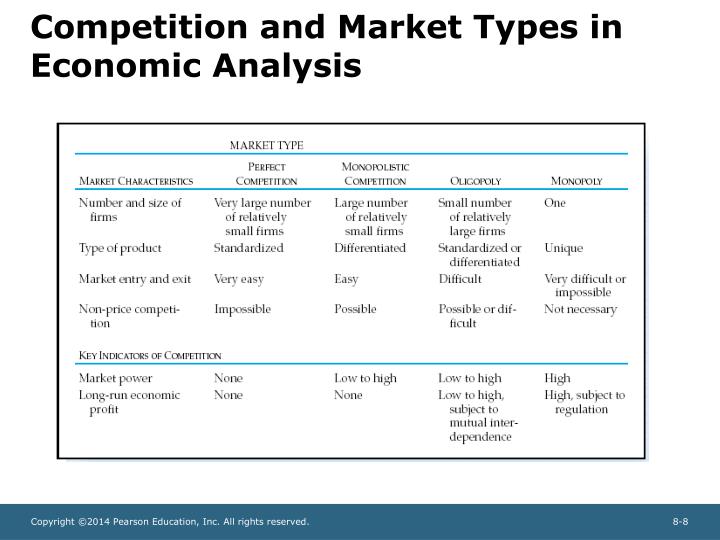 Competition and Market Types in Economic Analysis

MARKET TYPE

| MARKET CHARACTERISTICS | PERFECT COMPETITION | MONOPOLISTIC COMPETITION | OLIGOPOLY | MONOPOLY |
|---|---|---|---|---|
| Number and size of firms | Very large number of relatively small firms | Large number of relatively small firms | Small number of relatively large firms | One |
| Type of product | Standardized | Differentiated | Standardized or differentiated | Unique |
| Market entry and exit | Very easy | Easy | Difficult | Very difficult or impossible |
| Non-price competition | Impossible | Possible | Possible or difficult | Not necessary |
| KEY INDICATORS OF COMPETITION | | | | |
| Market power | None | Low to high | Low to high | High |
| Long-run economic profit | None | None | Low to high, subject to mutual interdependence | High, subject to regulation |

Copyright ©2014 Pearson Education, Inc. All rights reserved.

8-8